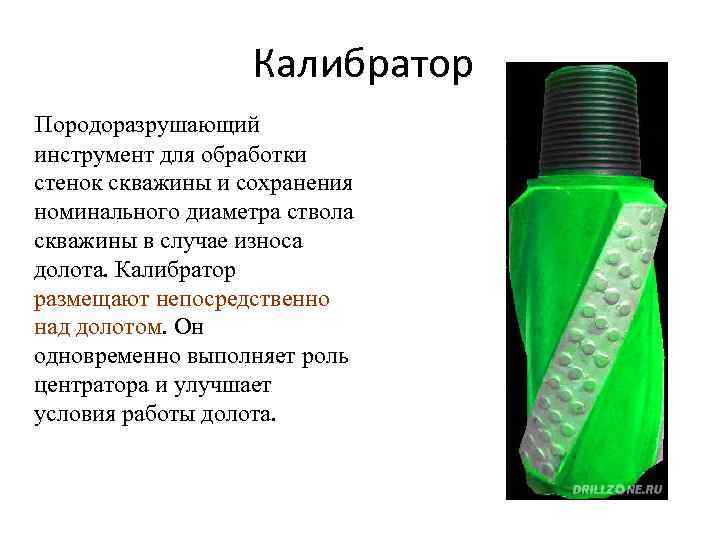 Калибратор

Породоразрушающий инструмент для обработки стенок скважины и сохранения номинального диаметра ствола скважины в случае износа долота. Калибратор размещают непосредственно над долотом. Он одновременно выполняет роль центратора и улучшает условия работы долота.

DRILLZONE.RU